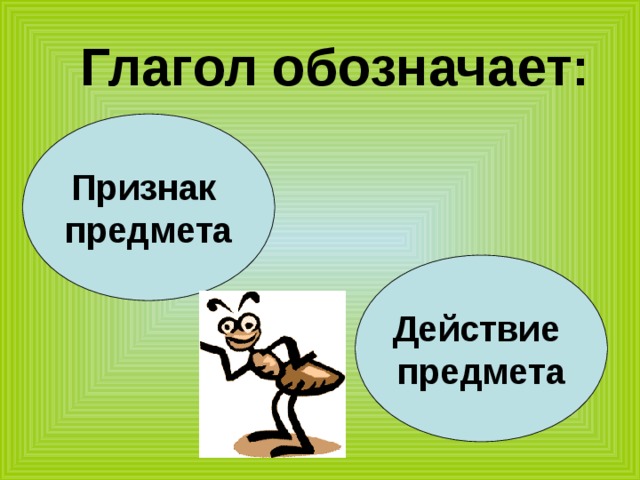 Глагол обозначает:

Признак предмета

Действие предмета